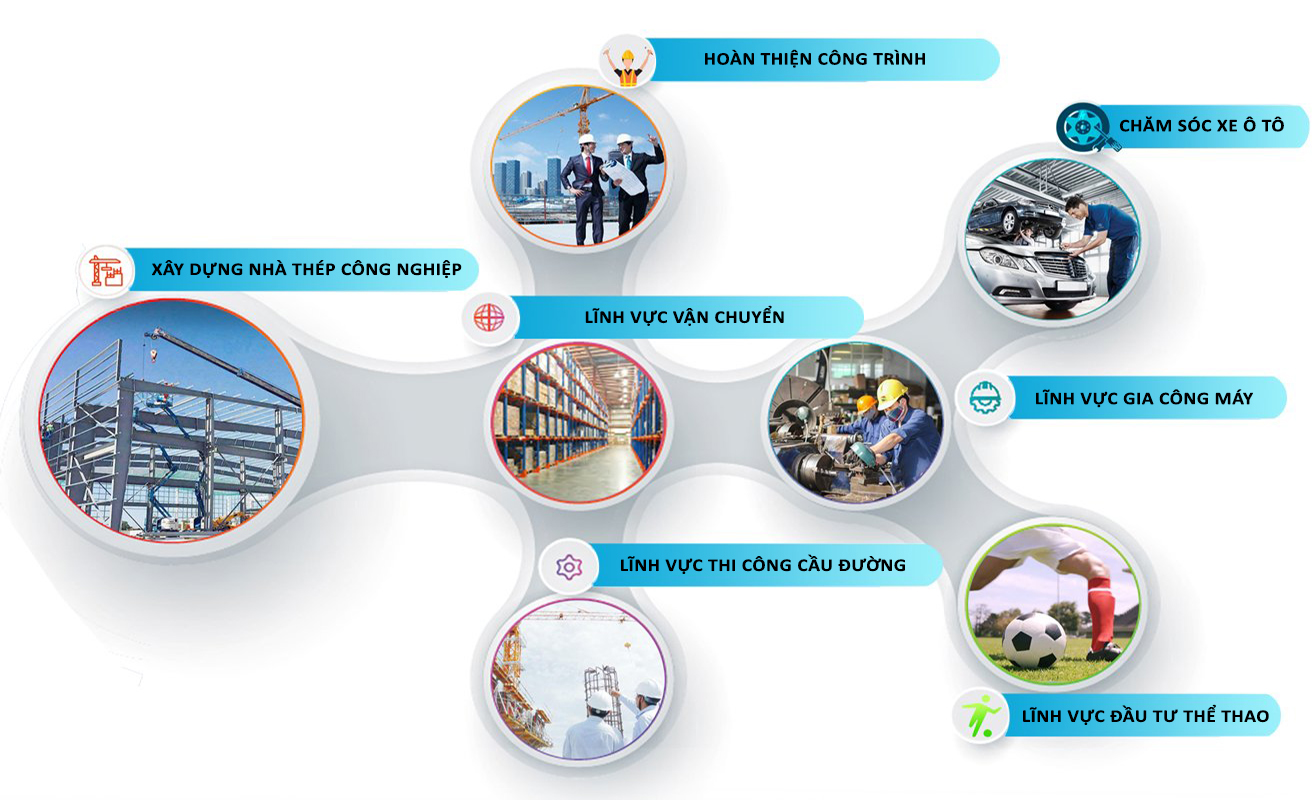 HOÀN THIỆN CÔNG TRÌNH

CHĂM SÓC XE Ô TÔ

XÂY DỰNG NHÀ THÉP CÔNG NGHIỆP

LĨNH VỰC VẬN CHUYỂN

LĨNH VỰC GIA CÔNG MÁY

LĨNH VỰC THI CÔNG CẦU ĐƯỜNG

LĨNH VỰC ĐẦU TƯ THỂ THAO